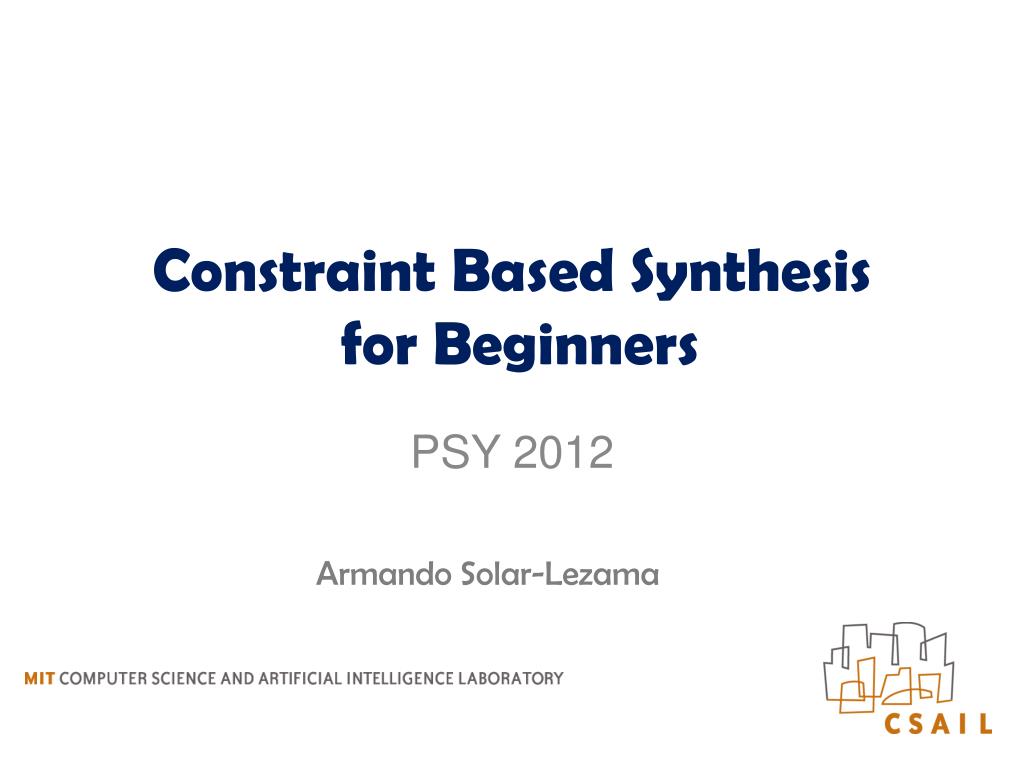 Constraint Based Synthesis for Beginners

PSY 2012

Armando Solar-Lezama

MIT COMPUTER SCIENCE AND ARTIFICIAL INTELLIGENCE LABORATORY

CSAIL